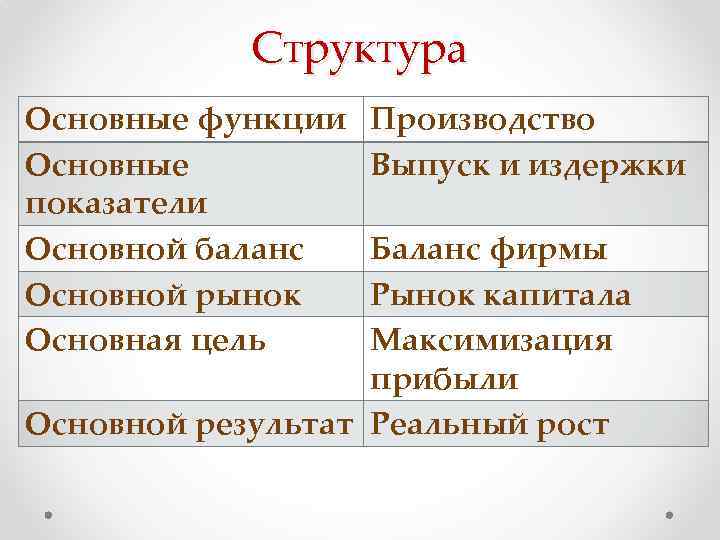 Структура

| Основные функции | Производство |
|---|---|
| Основные показатели | Выпуск и издержки |
| Основной баланс | Баланс фирмы |
| Основной рынок | Рынок капитала |
| Основная цель | Максимизация прибыли |
| Основной результат | Реальный рост |